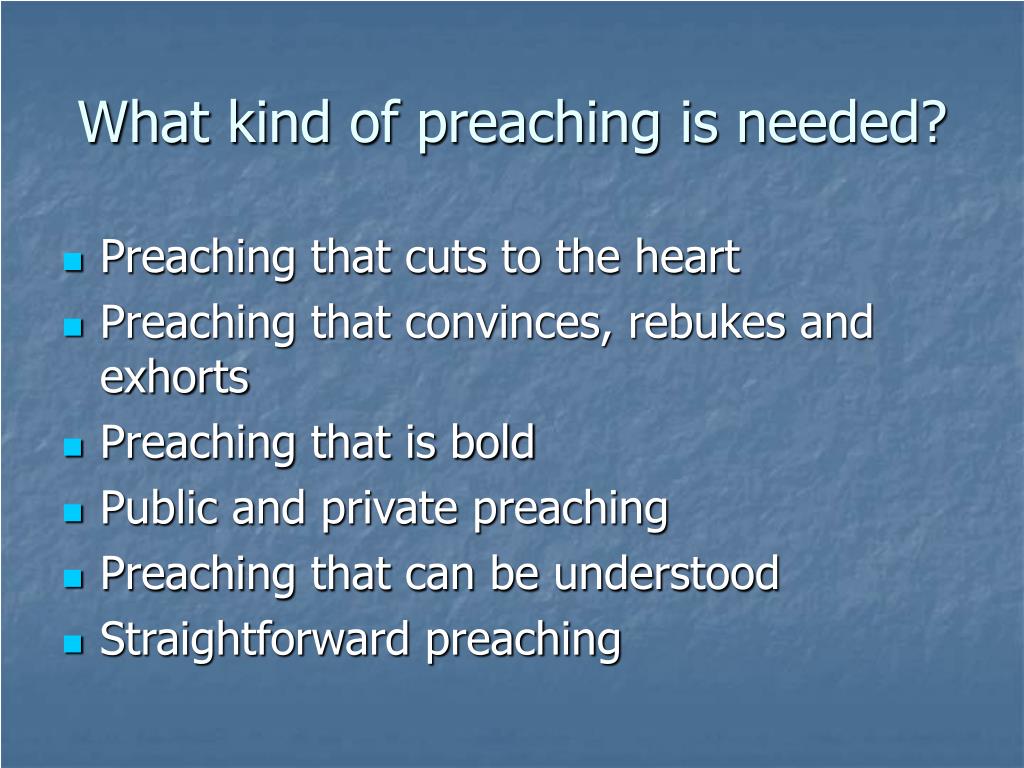 What kind of preaching is needed?

- Preaching that cuts to the heart
- Preaching that convinces, rebukes and exhorts
- Preaching that is bold
- Public and private preaching
- Preaching that can be understood
- Straightforward preaching